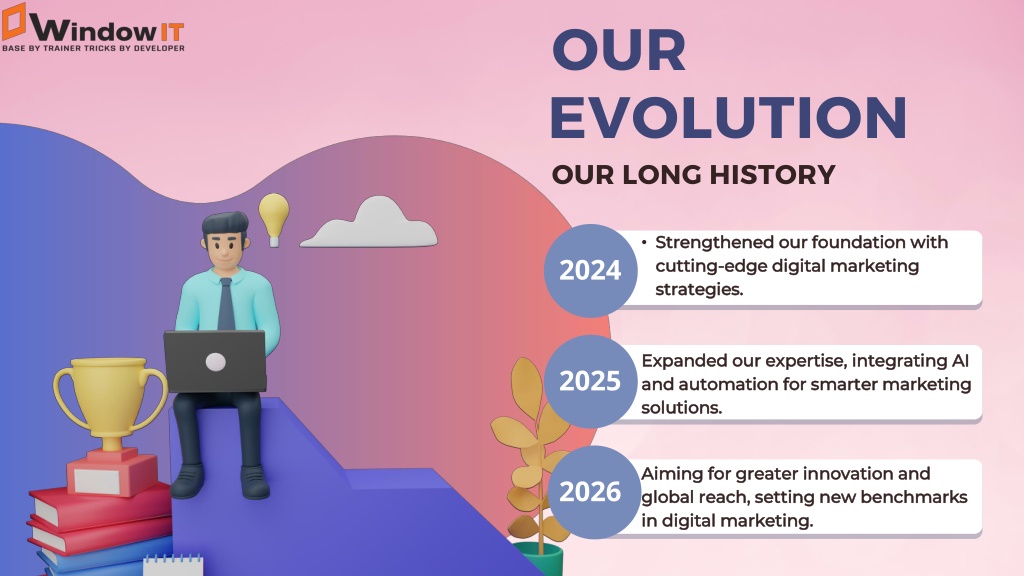 Window IT
BASE BY TRAINER TRICKS BY DEVELOPER

OUR EVOLUTION

OUR LONG HISTORY

2024
• Strengthened our foundation with cutting-edge digital marketing strategies.

2025
Expanded our expertise, integrating AI and automation for smarter marketing solutions.

2026
Aiming for greater innovation and global reach, setting new benchmarks in digital marketing.